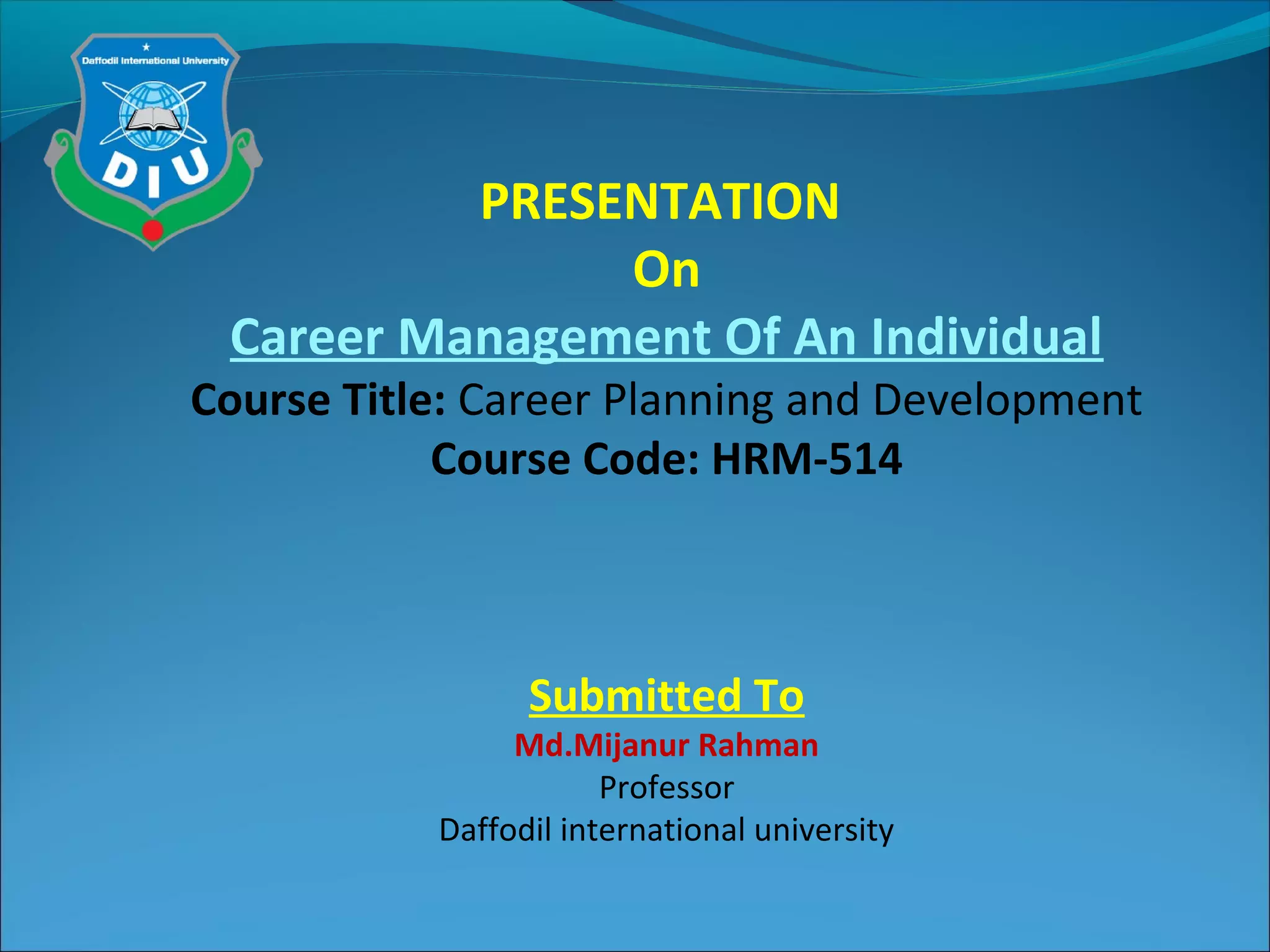 Daffodil International University

DIU

PRESENTATION
On
Career Management Of An Individual
Course Title: Career Planning and Development
Course Code: HRM-514

Submitted To
Md.Mijanur Rahman
Professor
Daffodil international university